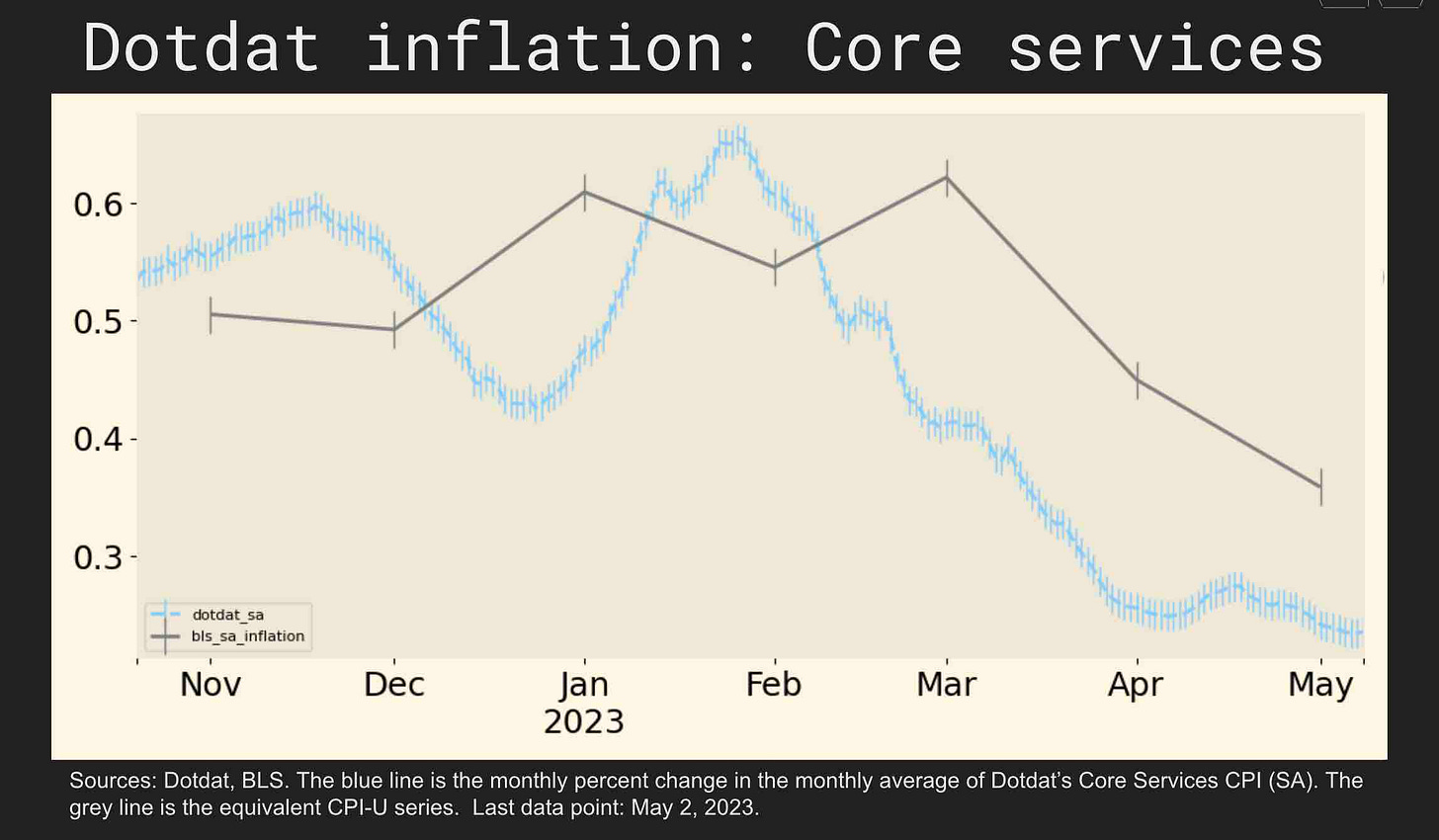 Dotdat inflation: Core services

0.6
0.5
0.4
0.3

dotdat_sa
bls_sa_inflation

Nov
Dec
Jan
2023
Feb
Mar
Apr
May

Sources: Dotdat, BLS. The blue line is the monthly percent change in the monthly average of Dotdat's Core Services CPI (SA). The grey line is the equivalent CPI-U series. Last data point: May 2, 2023.